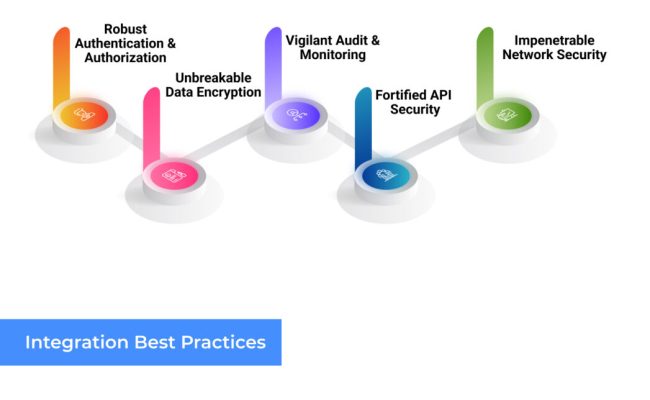 Robust Authentication & Authorization

Unbreakable Data Encryption

Vigilant Audit & Monitoring

Fortified API Security

Impenetrable Network Security

Integration Best Practices